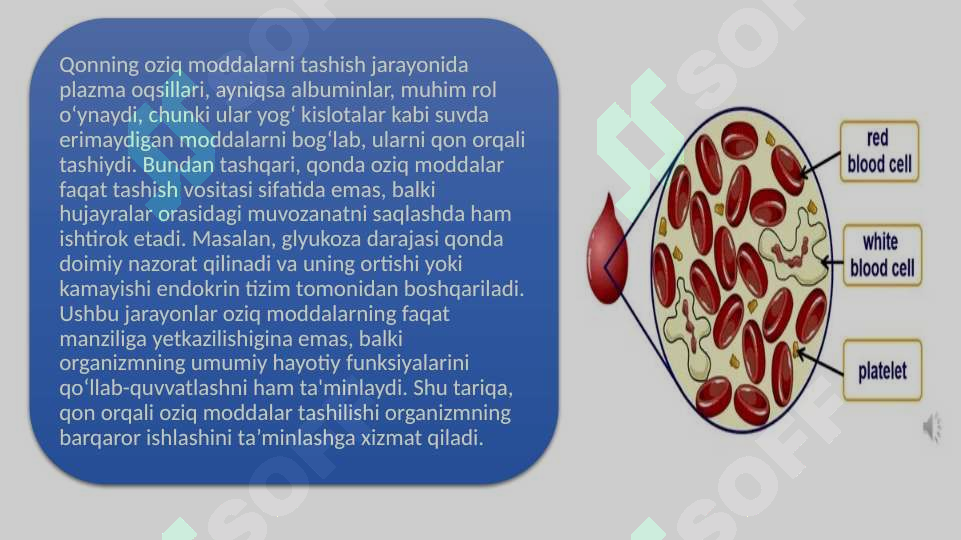 Qonning oziq moddalarni tashish jarayonida plazma oqsillari, ayniqsa albuminlar, muhim rol o‘ynaydi, chunki ular yog‘ kislotalar kabi suvda erimaydigan moddalarni bog‘lab, ularni qon orqali tashiydi. Bundan tashqari, qonda oziq moddalar faqat tashish vositasi sifatida emas, balki hujayralar orasidagi muvozanatni saqlashda ham ishtirok etadi. Masalan, glyukoza darajasi qonda doimiy nazorat qilinadi va uning ortishi yoki kamayishi endokrin tizim tomonidan boshqariladi. Ushbu jarayonlar oziq moddalarning faqat manziliga yetkazilishigina emas, balki organizmning umumiy hayotiy funksiyalarini qo‘llab-quvvatlashni ham ta’minlaydi. Shu tariqa, qon orqali oziq moddalar tashilishi organizmning barqaror ishlashini ta’minlashga xizmat qiladi.

red blood cell

white blood cell

platelet

SOFF